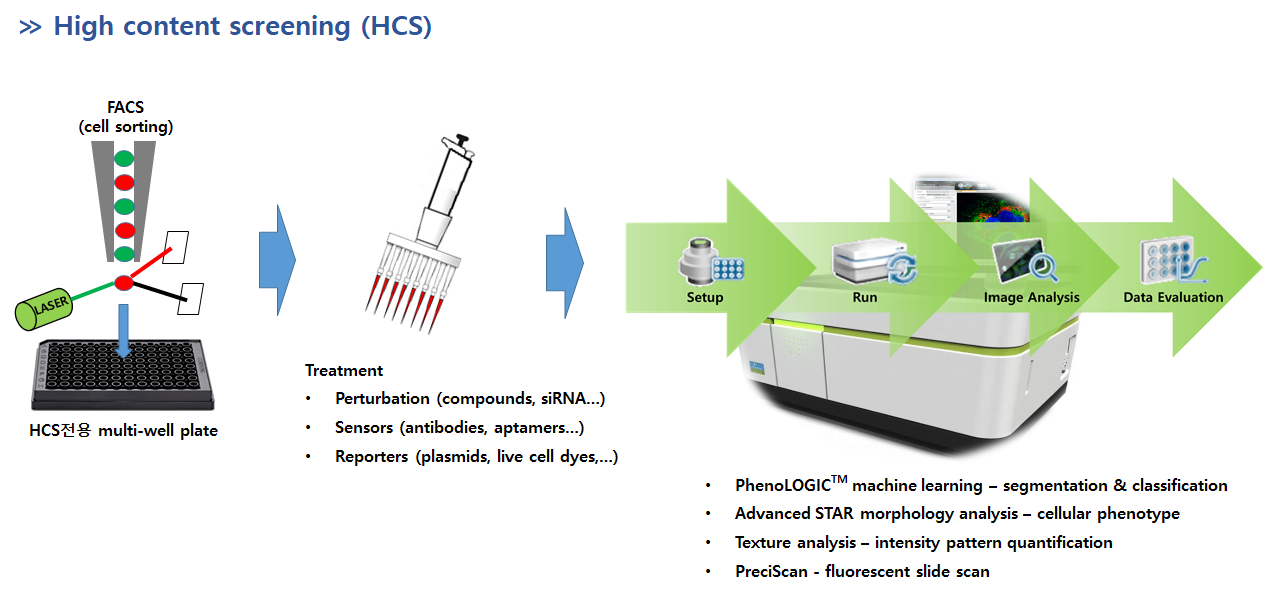 ≫ High content screening (HCS)

FACS
(cell sorting)

LASER

HCS전용 multi-well plate

Treatment
• Perturbation (compounds, siRNA…)
• Sensors (antibodies, aptamers…)
• Reporters (plasmids, live cell dyes,…)

Setup
Run
Image Analysis
Data Evaluation

• PhenoLOGIC$^{TM}$ machine learning – segmentation & classification
• Advanced STAR morphology analysis – cellular phenotype
• Texture analysis – intensity pattern quantification
• PreciScan - fluorescent slide scan